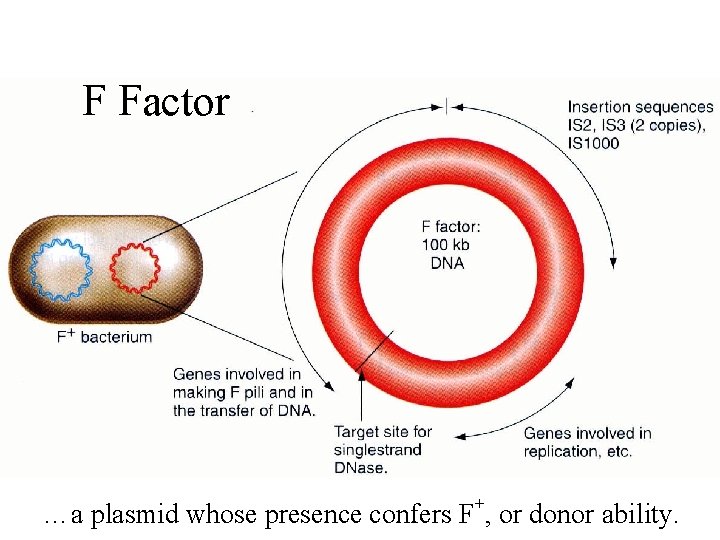 F Factor

Insertion sequences IS2, IS3 (2 copies), IS1000

F factor: 100 kb DNA

$F^+$ bacterium

Genes involved in making F pili and in the transfer of DNA.

Target site for singlestrand DNase.

Genes involved in replication, etc.

…a plasmid whose presence confers $F^+$, or donor ability.